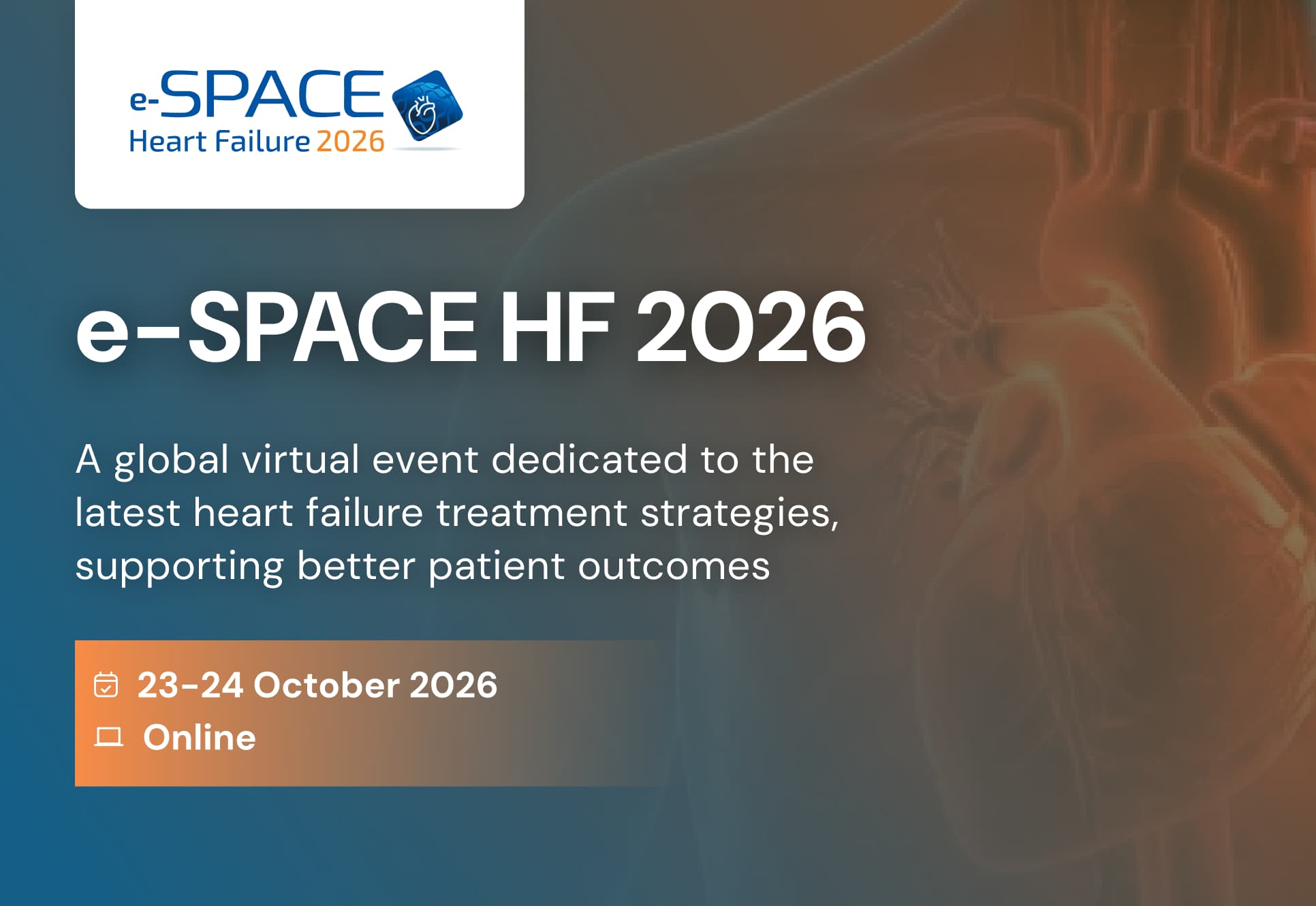 e-SPACE
Heart Failure 2026

e-SPACE HF 2026

A global virtual event dedicated to the latest heart failure treatment strategies, supporting better patient outcomes

23-24 October 2026
Online